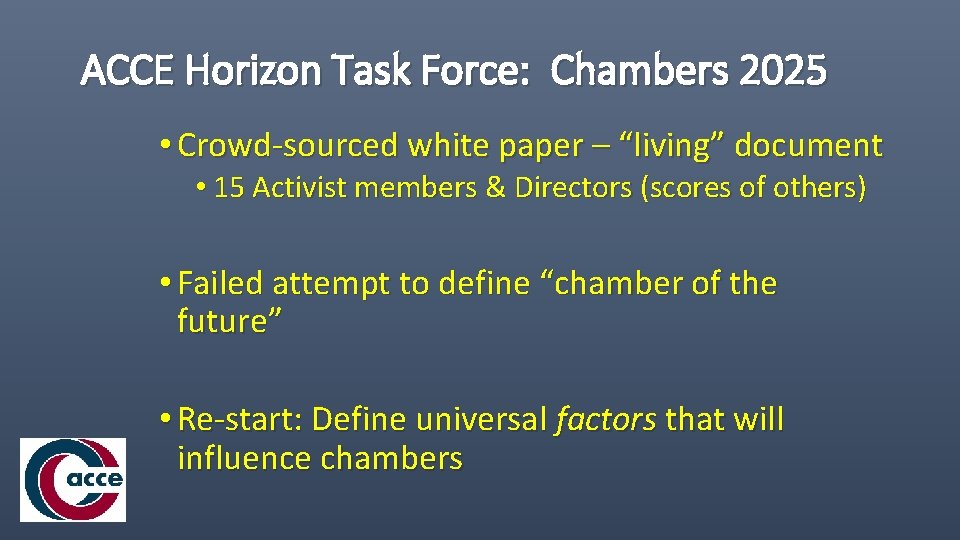 ACCE Horizon Task Force: Chambers 2025

• Crowd-sourced white paper – "living" document
• 15 Activist members & Directors (scores of others)

• Failed attempt to define "chamber of the future"

• Re-start: Define universal factors that will influence chambers

acce